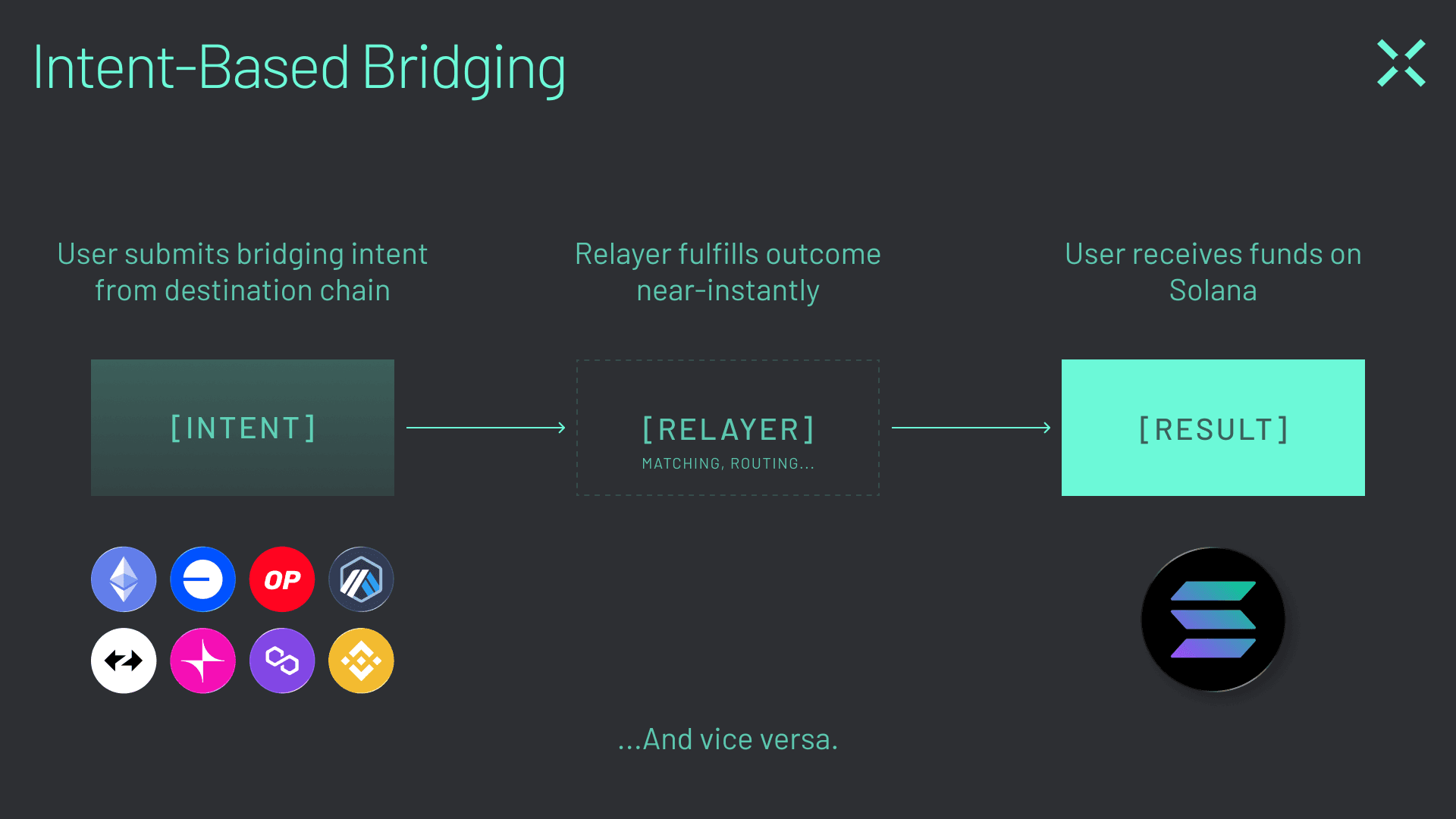 Intent-Based Bridging

User submits bridging intent from destination chain

Relayer fulfills outcome near-instantly

User receives funds on Solana

[INTENT]

[RELAYER]
MATCHING, ROUTING...

[RESULT]

OP

...And vice versa.